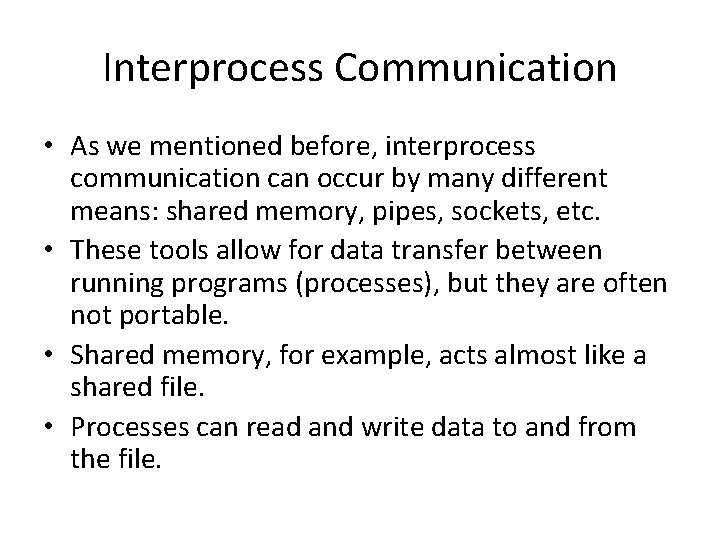 Interprocess Communication

• As we mentioned before, interprocess communication can occur by many different means: shared memory, pipes, sockets, etc.
• These tools allow for data transfer between running programs (processes), but they are often not portable.
• Shared memory, for example, acts almost like a shared file.
• Processes can read and write data to and from the file.